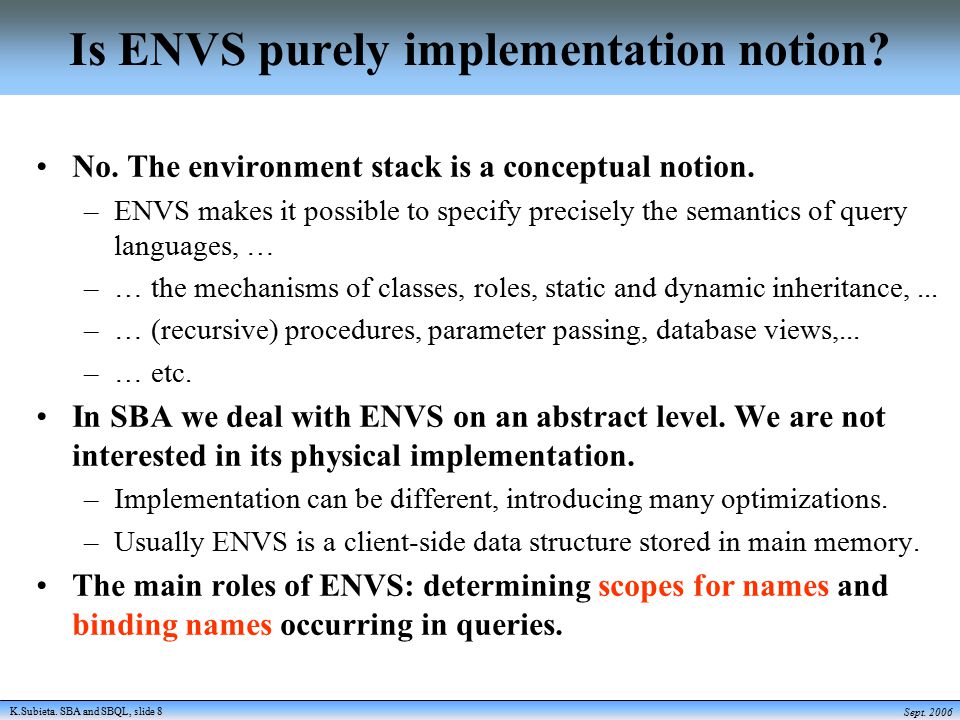 Is ENVS purely implementation notion?

• No. The environment stack is a conceptual notion.
– ENVS makes it possible to specify precisely the semantics of query languages, …
– … the mechanisms of classes, roles, static and dynamic inheritance, ...
– … (recursive) procedures, parameter passing, database views,...
– … etc.

• In SBA we deal with ENVS on an abstract level. We are not interested in its physical implementation.
– Implementation can be different, introducing many optimizations.
– Usually ENVS is a client-side data structure stored in main memory.

• The main roles of ENVS: determining scopes for names and binding names occurring in queries.

K.Subieta. SBA and SBQL, slide 8

Sept. 2006